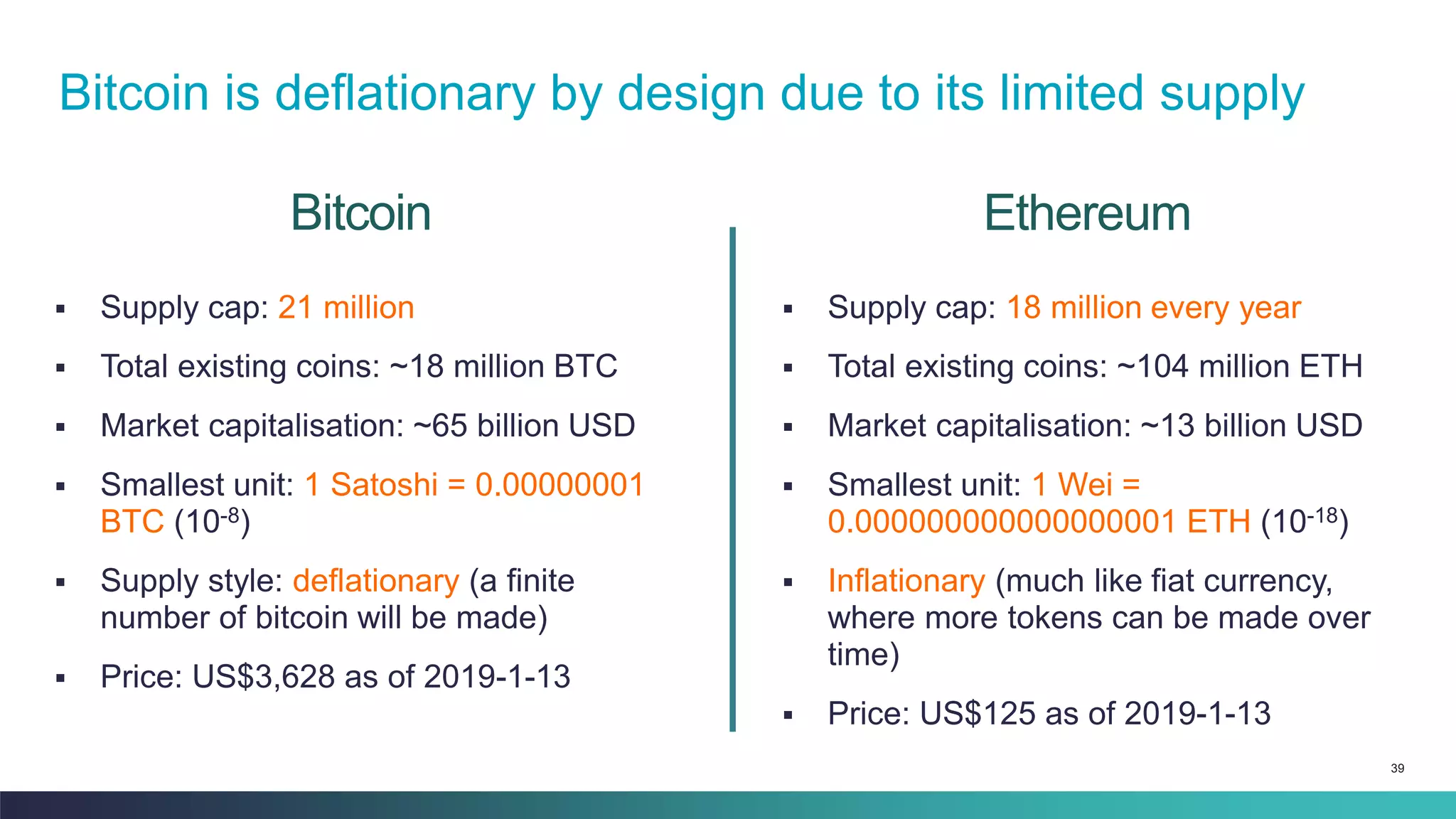 Bitcoin is deflationary by design due to its limited supply

Bitcoin

▪ Supply cap: 21 million

▪ Total existing coins: ~18 million BTC

▪ Market capitalisation: ~65 billion USD

▪ Smallest unit: 1 Satoshi = 0.00000001 BTC ($10^{-8}$)

▪ Supply style: deflationary (a finite number of bitcoin will be made)

▪ Price: US$3,628 as of 2019-1-13

Ethereum

▪ Supply cap: 18 million every year

▪ Total existing coins: ~104 million ETH

▪ Market capitalisation: ~13 billion USD

▪ Smallest unit: 1 Wei = 0.000000000000000001 ETH ($10^{-18}$)

▪ Inflationary (much like fiat currency, where more tokens can be made over time)

▪ Price: US$125 as of 2019-1-13

39